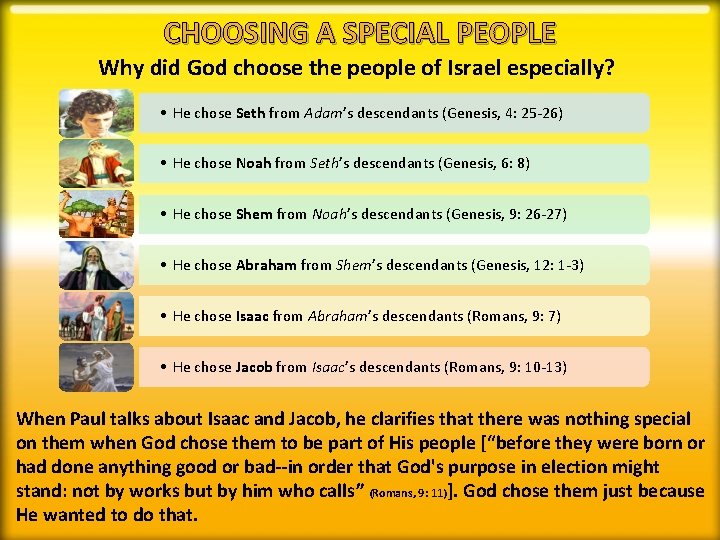 CHOOSING A SPECIAL PEOPLE

Why did God choose the people of Israel especially?

• He chose Seth from Adam's descendants (Genesis, 4: 25-26)

• He chose Noah from Seth's descendants (Genesis, 6: 8)

• He chose Shem from Noah's descendants (Genesis, 9: 26-27)

• He chose Abraham from Shem's descendants (Genesis, 12: 1-3)

• He chose Isaac from Abraham's descendants (Romans, 9: 7)

• He chose Jacob from Isaac's descendants (Romans, 9: 10-13)

When Paul talks about Isaac and Jacob, he clarifies that there was nothing special on them when God chose them to be part of His people ["before they were born or had done anything good or bad--in order that God's purpose in election might stand: not by works but by him who calls" (Romans, 9: 11)]. God chose them just because He wanted to do that.